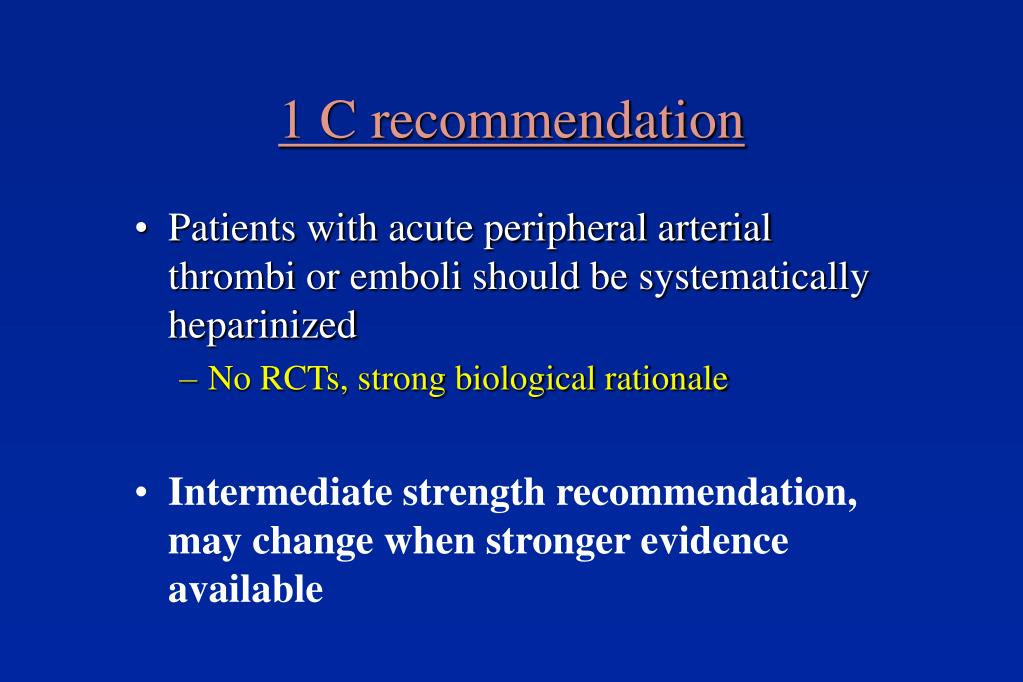 1 C recommendation

• Patients with acute peripheral arterial thrombi or emboli should be systematically heparinized

– No RCTs, strong biological rationale

• Intermediate strength recommendation, may change when stronger evidence available